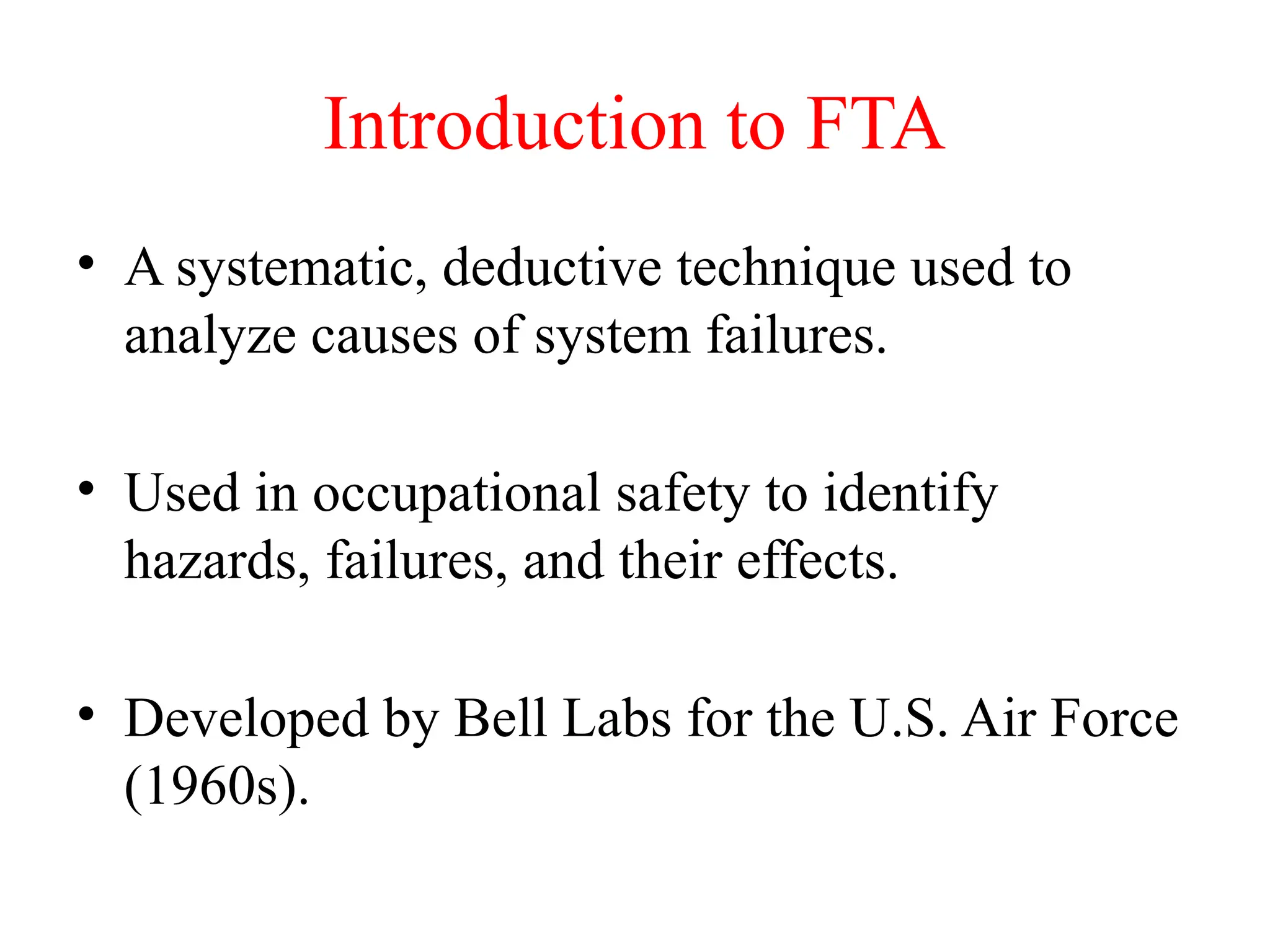 Introduction to FTA

• A systematic, deductive technique used to analyze causes of system failures.

• Used in occupational safety to identify hazards, failures, and their effects.

• Developed by Bell Labs for the U.S. Air Force (1960s).